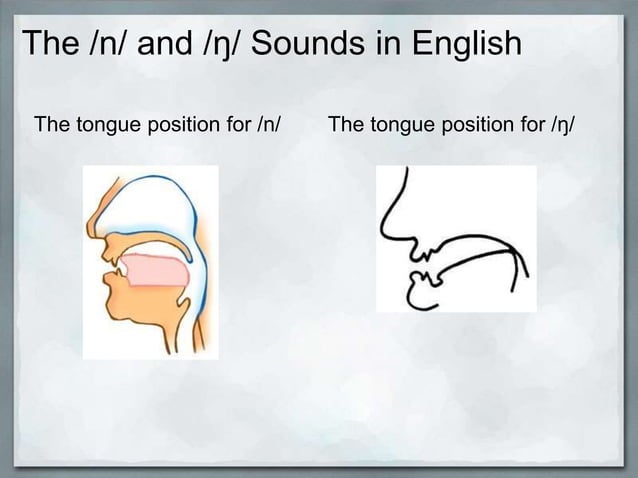 The /n/ and /ŋ/ Sounds in English

The tongue position for /n/

The tongue position for /ŋ/